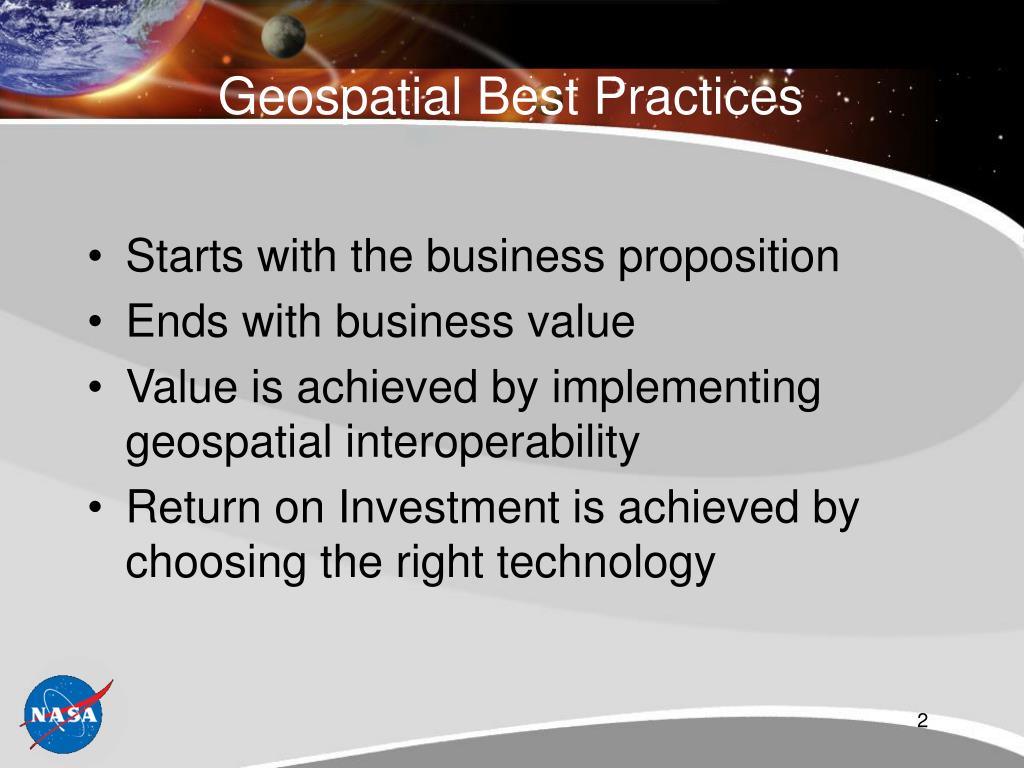 Geospatial Best Practices

• Starts with the business proposition
• Ends with business value
• Value is achieved by implementing geospatial interoperability
• Return on Investment is achieved by choosing the right technology

NASA

2